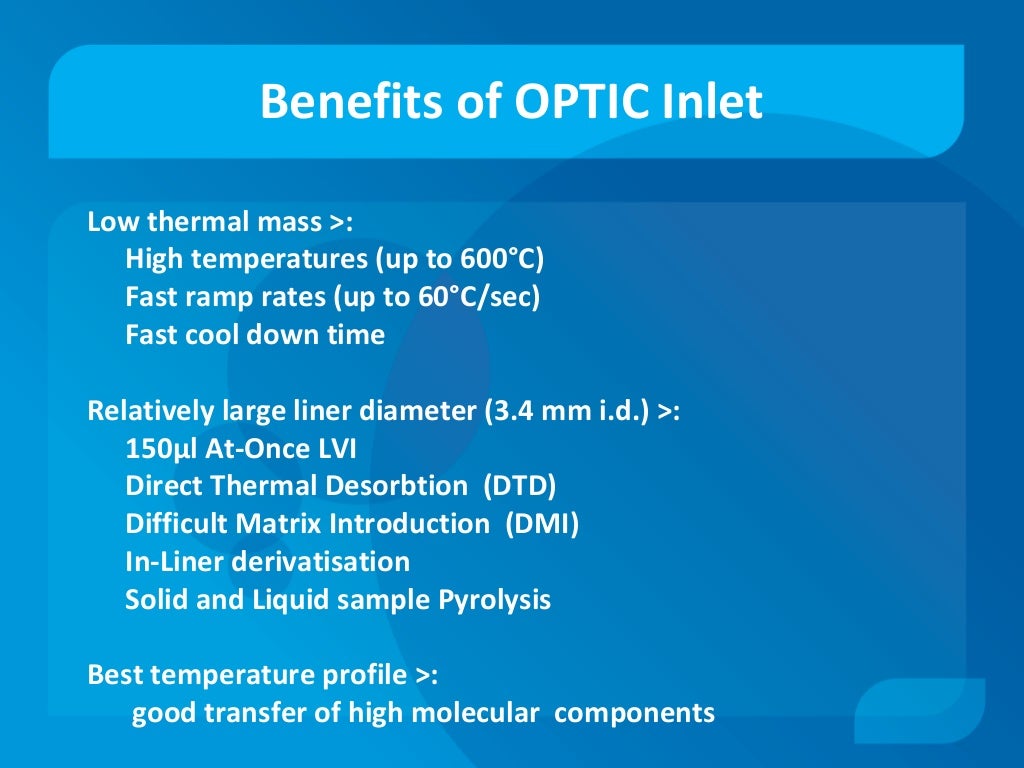 Benefits of OPTIC Inlet

Low thermal mass >:
High temperatures (up to 600°C)
Fast ramp rates (up to 60°C/sec)
Fast cool down time

Relatively large liner diameter (3.4 mm i.d.) >:
150μl At-Once LVI
Direct Thermal Desorbtion (DTD)
Difficult Matrix Introduction (DMI)
In-Liner derivatisation
Solid and Liquid sample Pyrolysis

Best temperature profile >:
good transfer of high molecular components